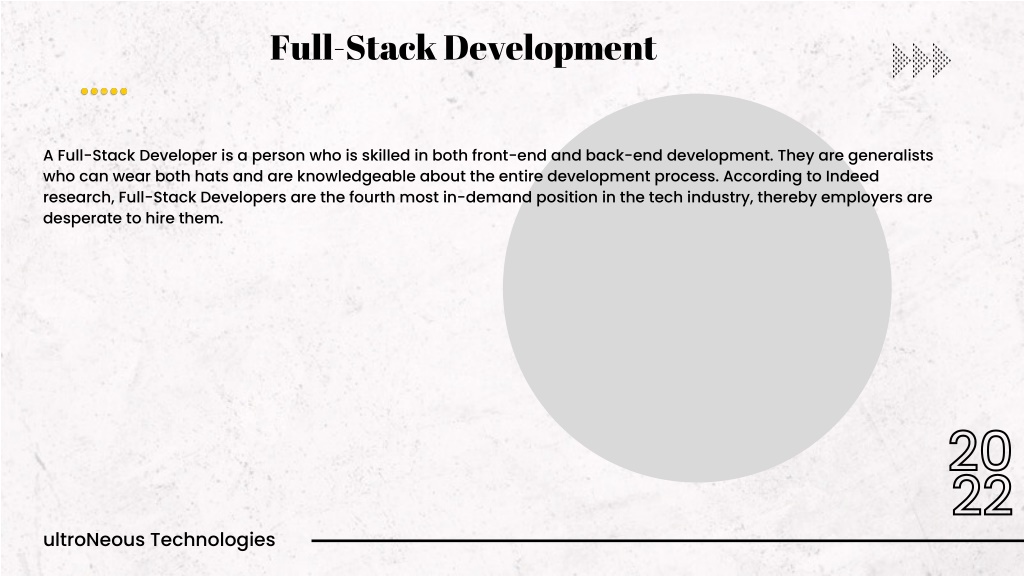 Full-Stack Development

A Full-Stack Developer is a person who is skilled in both front-end and back-end development. They are generalists who can wear both hats and are knowledgeable about the entire development process. According to Indeed research, Full-Stack Developers are the fourth most in-demand position in the tech industry, thereby employers are desperate to hire them.

20
22

ultroNeous Technologies